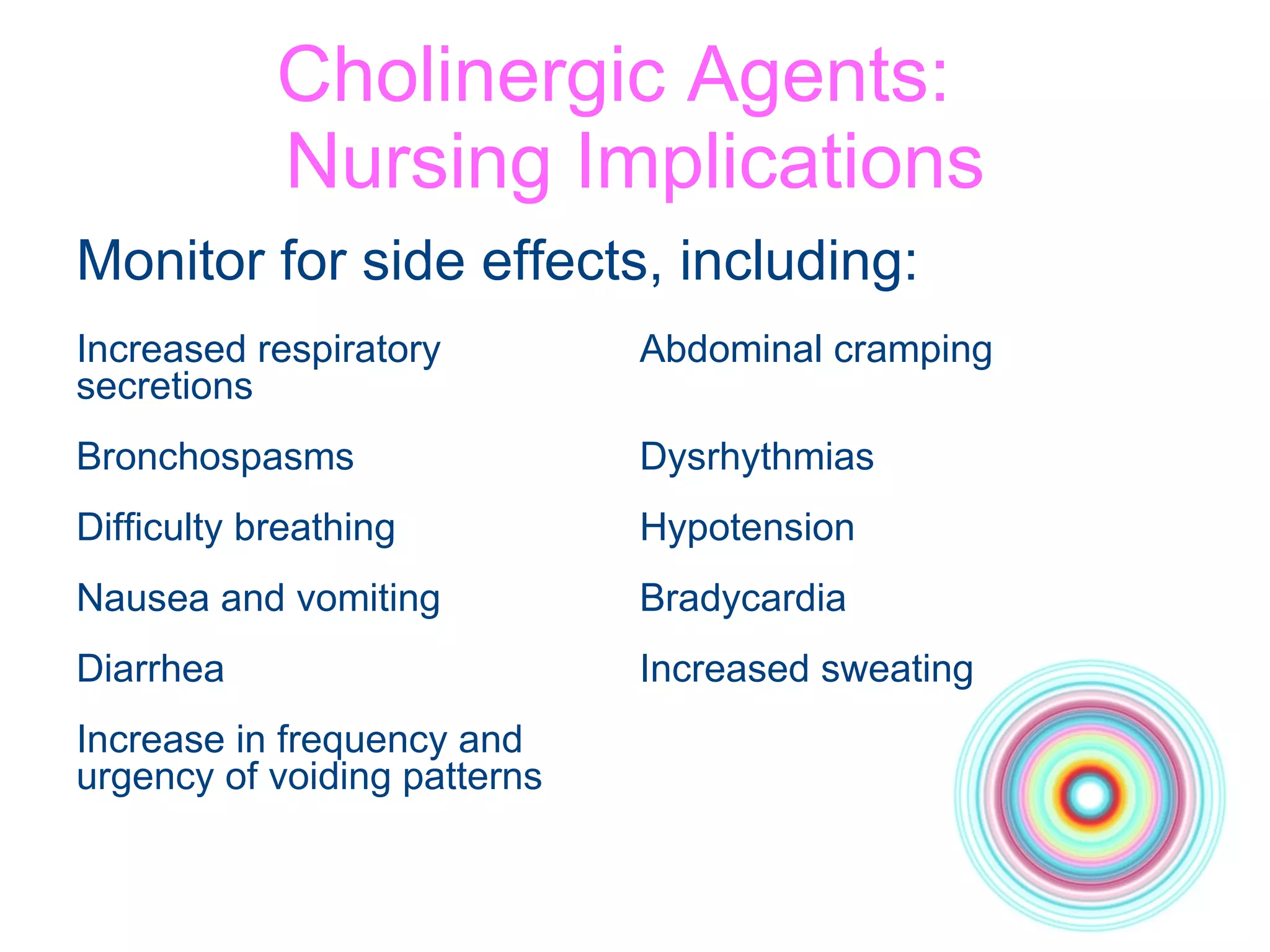 Cholinergic Agents: Nursing Implications

Monitor for side effects, including:

Increased respiratory secretions

Bronchospasms

Difficulty breathing

Nausea and vomiting

Diarrhea

Increase in frequency and urgency of voiding patterns

Abdominal cramping

Dysrhythmias

Hypotension

Bradycardia

Increased sweating